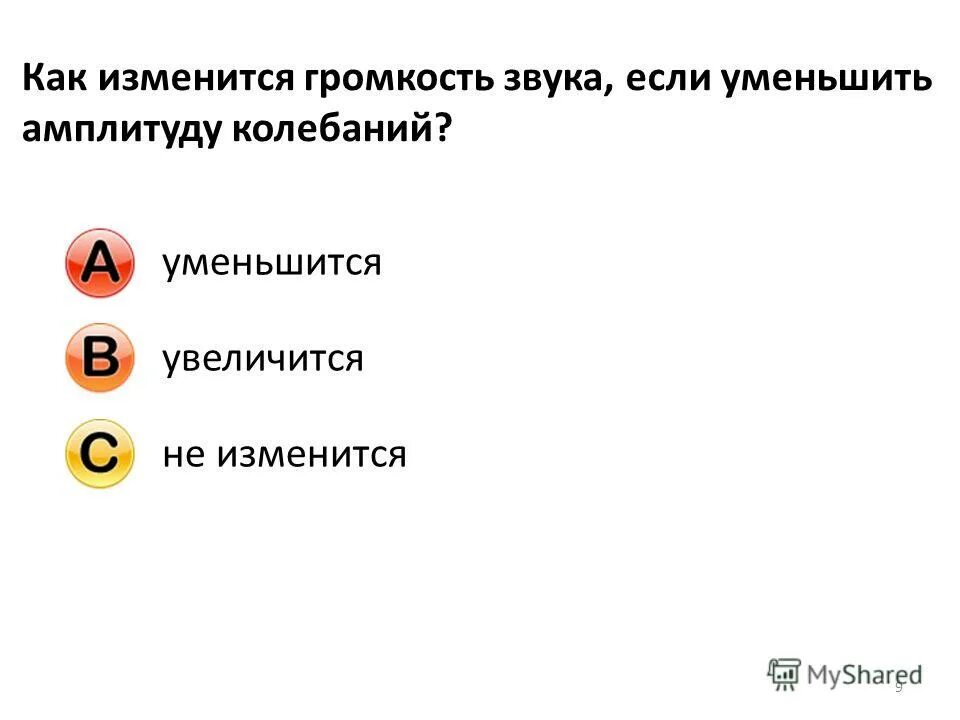 Как изменится громкость звука, если уменьшить амплитуду колебаний?

A уменьшится

B увеличится

C не изменится

MyShared

9